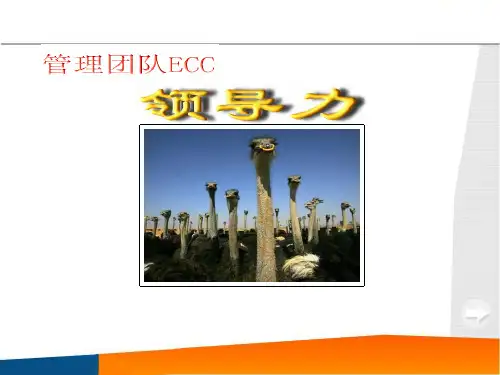 管理团队ECC

领导力